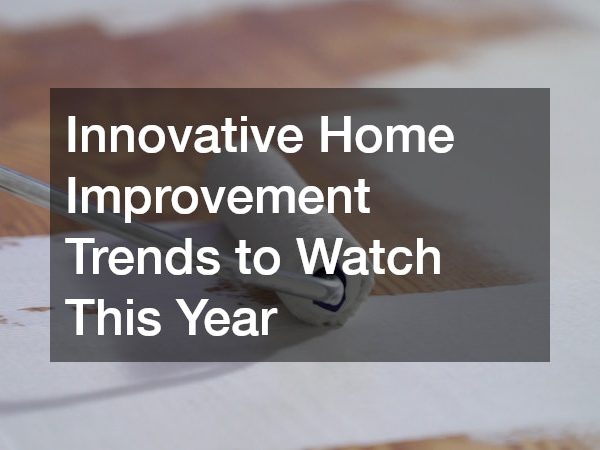 Innovative Home Improvement Trends to Watch This Year